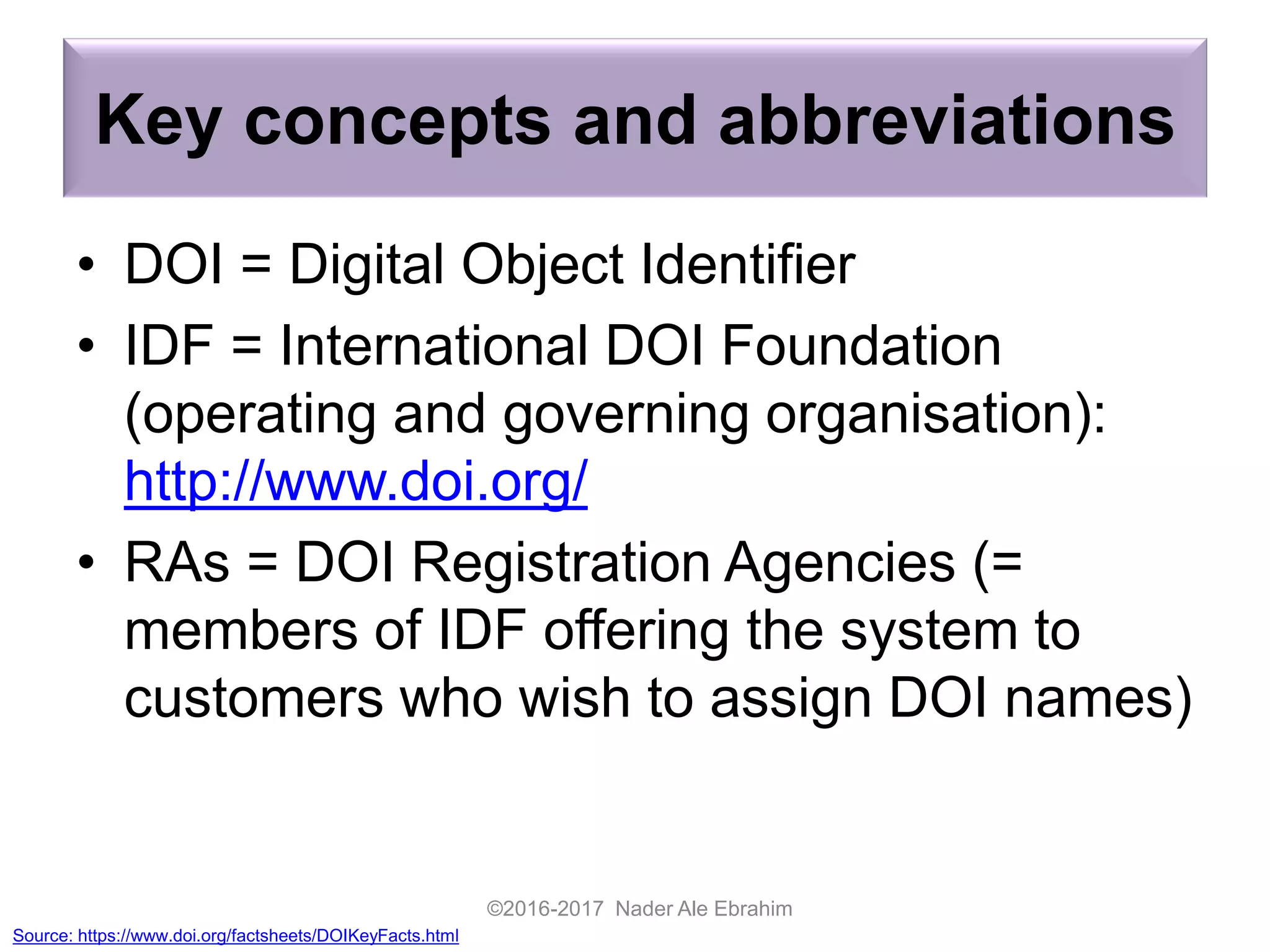 Key concepts and abbreviations

• DOI = Digital Object Identifier
• IDF = International DOI Foundation (operating and governing organisation): http://www.doi.org/
• RAs = DOI Registration Agencies (= members of IDF offering the system to customers who wish to assign DOI names)

©2016-2017 Nader Ale Ebrahim

Source: https://www.doi.org/factsheets/DOIKeyFacts.html